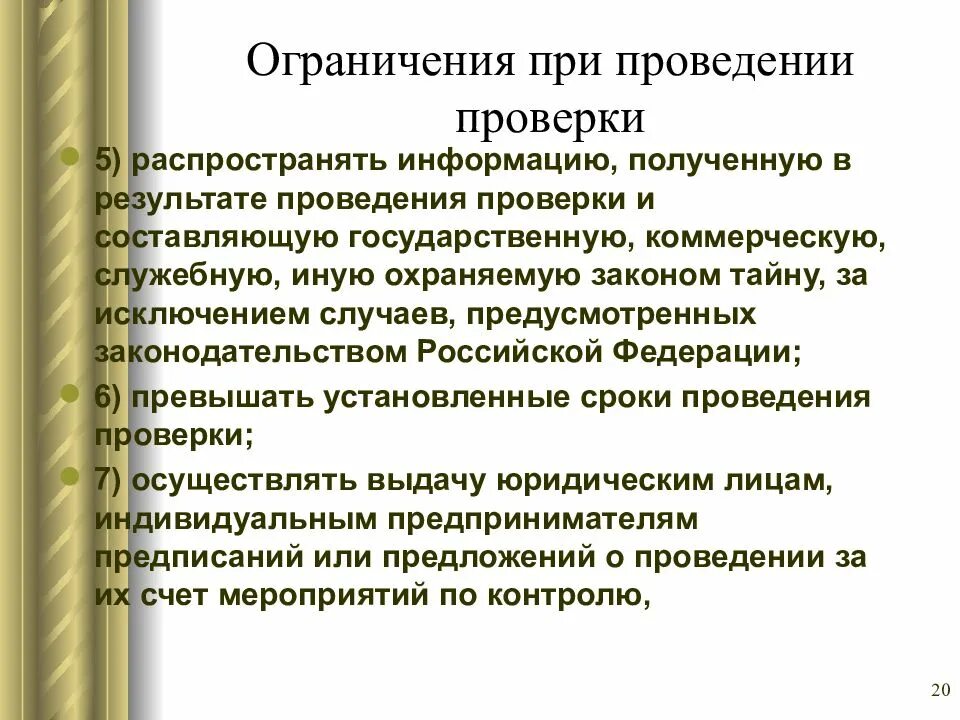 Ограничения при проведении проверки

5) распространять информацию, полученную в результате проведения проверки и составляющую государственную, коммерческую, служебную, иную охраняемую законом тайну, за исключением случаев, предусмотренных законодательством Российской Федерации;

6) превышать установленные сроки проведения проверки;

7) осуществлять выдачу юридическим лицам, индивидуальным предпринимателям предписаний или предложений о проведении за их счет мероприятий по контролю,

20